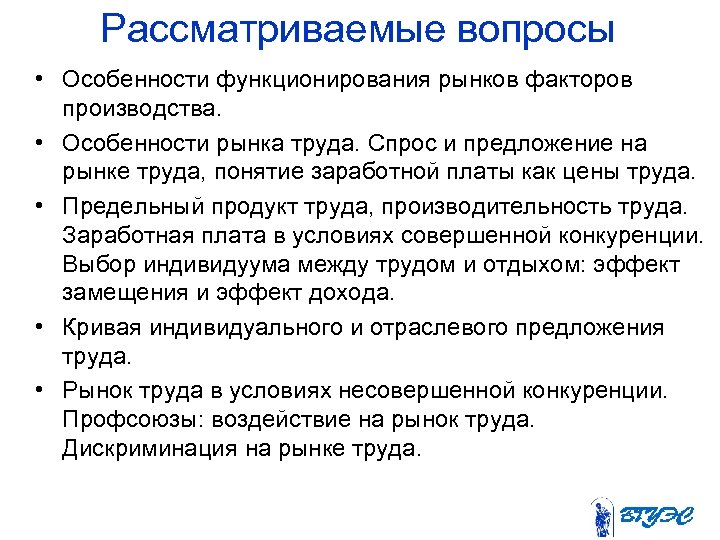 Рассматриваемые вопросы

• Особенности функционирования рынков факторов производства.

• Особенности рынка труда. Спрос и предложение на рынке труда, понятие заработной платы как цены труда.

• Предельный продукт труда, производительность труда. Заработная плата в условиях совершенной конкуренции. Выбор индивидуума между трудом и отдыхом: эффект замещения и эффект дохода.

• Кривая индивидуального и отраслевого предложения труда.

• Рынок труда в условиях несовершенной конкуренции. Профсоюзы: воздействие на рынок труда. Дискриминация на рынке труда.

ВГУЭС